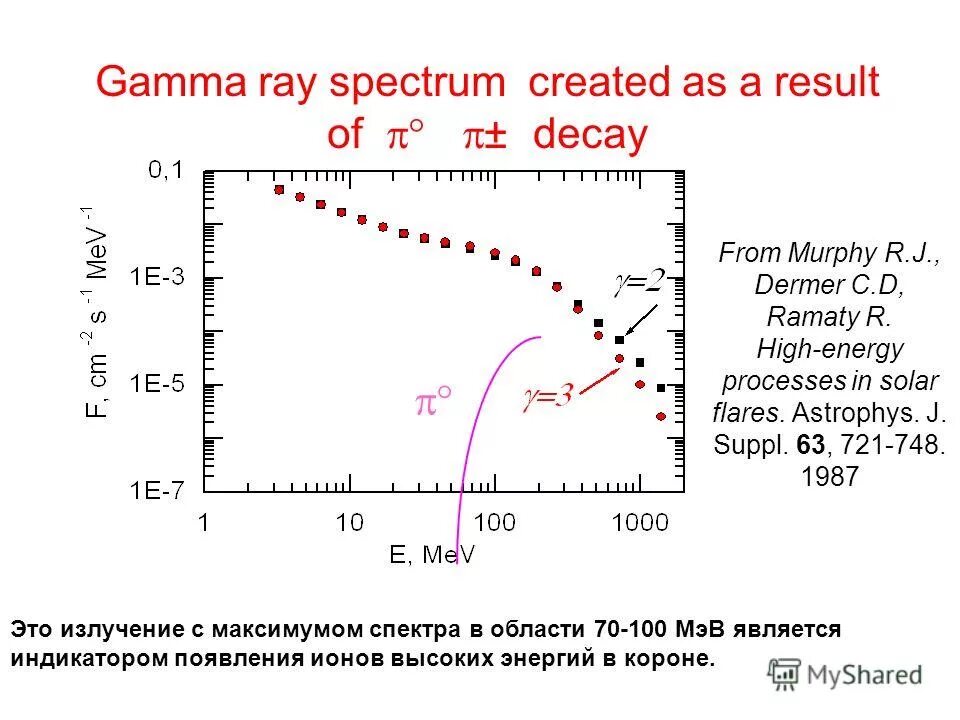 Gamma ray spectrum created as a result of $\pi^\circ$ $\pi\pm$ decay

0,1

1E-3

1E-5

1E-7

F, cm $^{-2}$ s $^{-1}$ MeV $^{-1}$

1

10

100

1000

E, MeV

$\gamma=2$

$\gamma=3$

$\pi^\circ$

From Murphy R.J., Dermer C.D, Ramaty R. High-energy processes in solar flares. Astrophys. J. Suppl. 63, 721-748. 1987

Это излучение с максимумом спектра в области 70-100 МэВ является индикатором появления ионов высоких энергий в короне.

MyShared